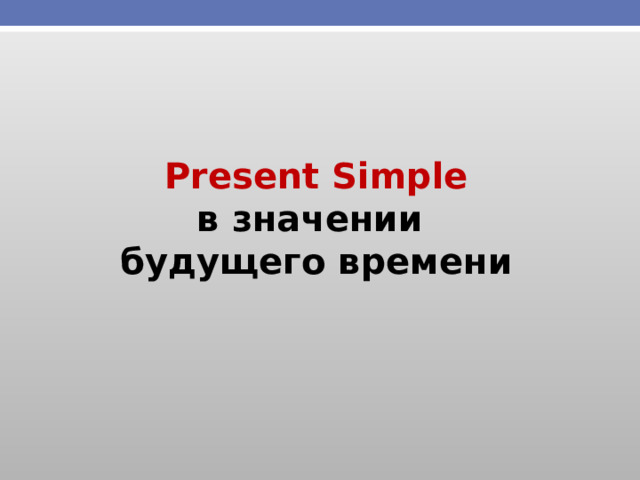 Present Simple
в значении
будущего времени